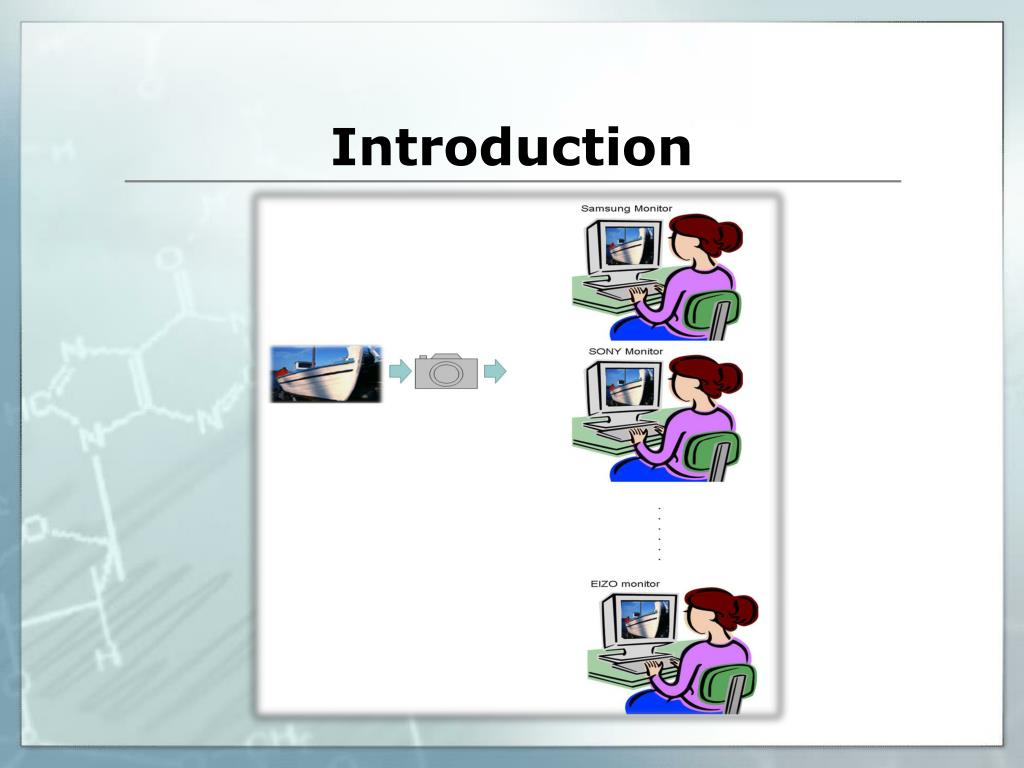 Introduction

Samsung Monitor

SONY Monitor

EIZO monitor